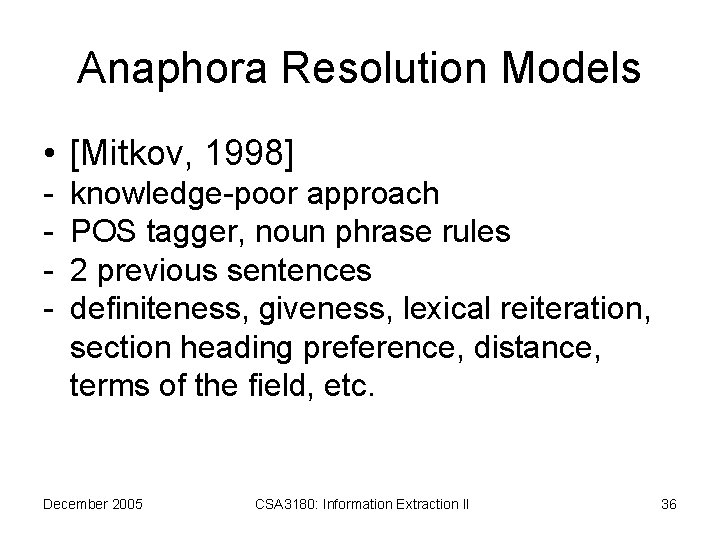 Anaphora Resolution Models

• [Mitkov, 1998]
- knowledge-poor approach
- POS tagger, noun phrase rules
- 2 previous sentences
- definiteness, giveness, lexical reiteration, section heading preference, distance, terms of the field, etc.

December 2005 CSA3180: Information Extraction II 36